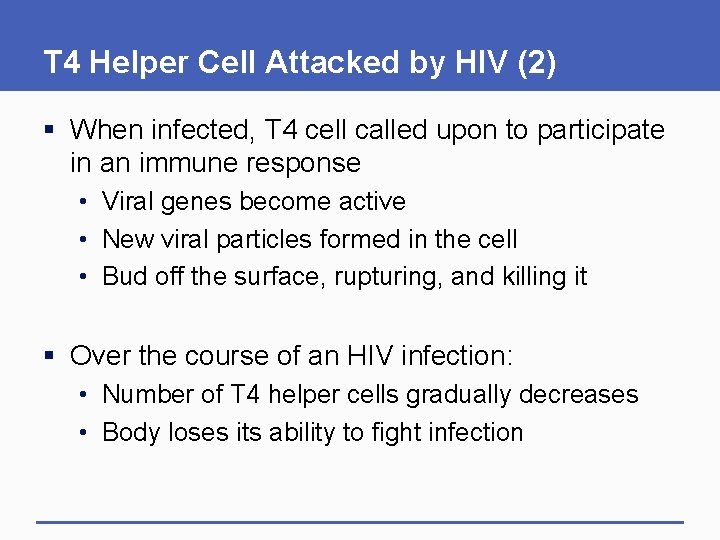 T4 Helper Cell Attacked by HIV (2)

▪ When infected, T4 cell called upon to participate in an immune response
• Viral genes become active
• New viral particles formed in the cell
• Bud off the surface, rupturing, and killing it

▪ Over the course of an HIV infection:
• Number of T4 helper cells gradually decreases
• Body loses its ability to fight infection